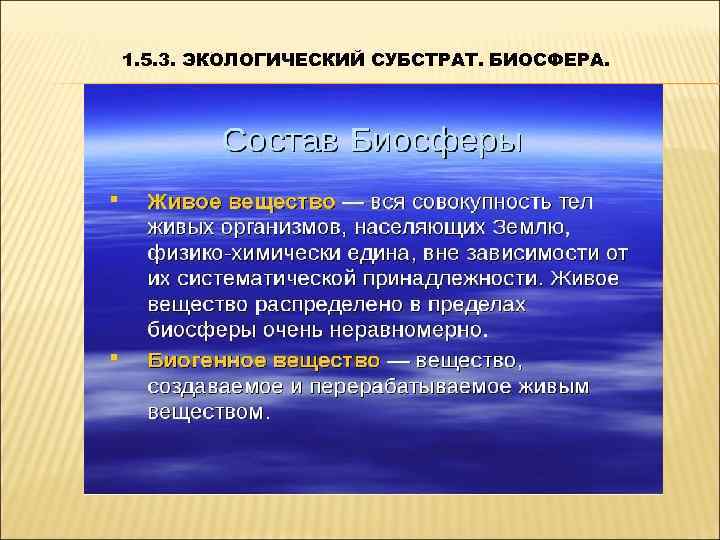 1.5.3. ЭКОЛОГИЧЕСКИЙ СУБСТРАТ. БИОСФЕРА.

Состав Биосферы

▪ Живое вещество — вся совокупность тел живых организмов, населяющих Землю, физико-химически едина, вне зависимости от их систематической принадлежности. Живое вещество распределено в пределах биосферы очень неравномерно.

▪ Биогенное вещество — вещество, создаваемое и перерабатываемое живым веществом.